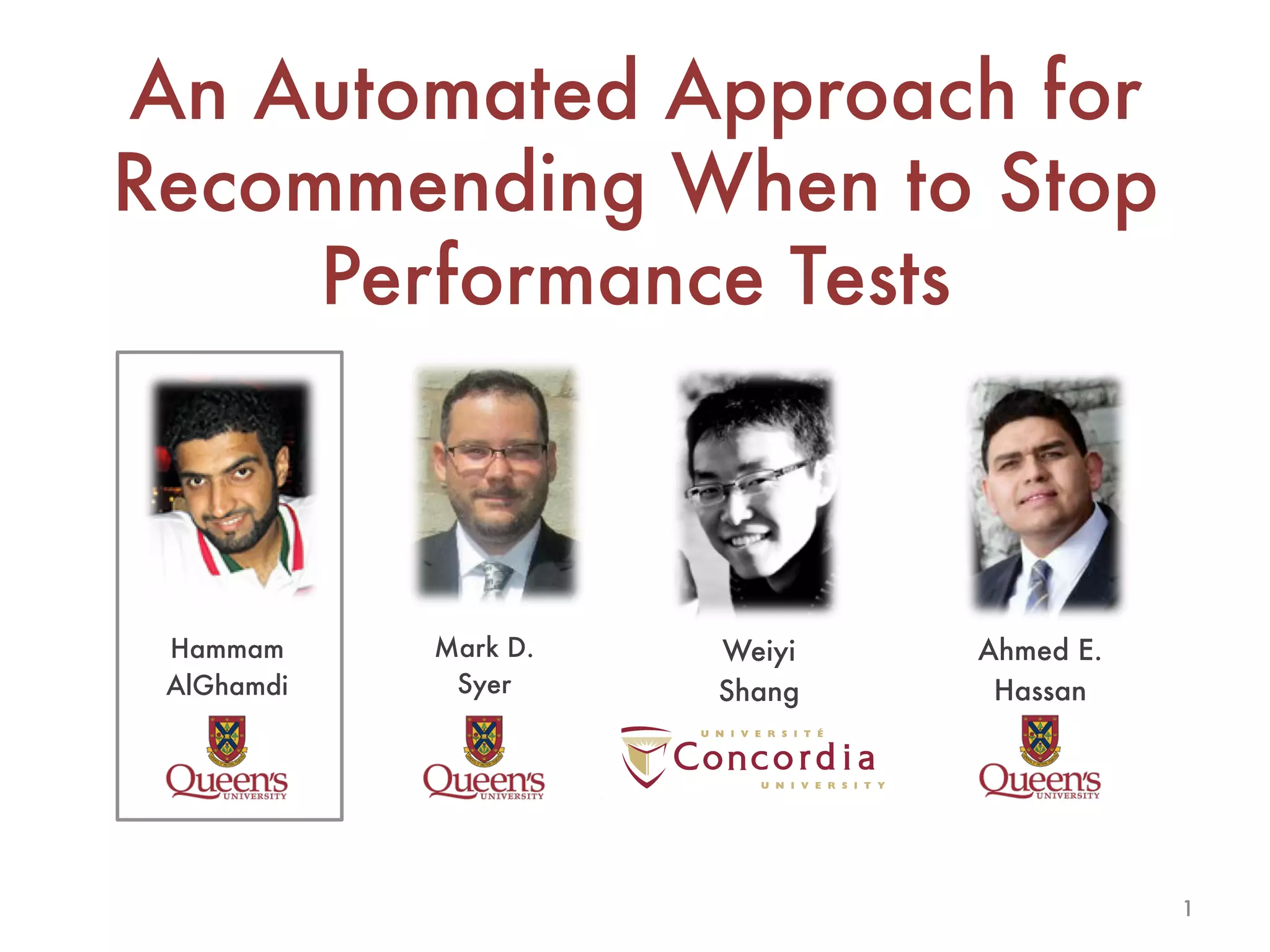 An Automated Approach for Recommending When to Stop Performance Tests

Hammam AlGhamdi

Queen's UNIVERSITY

Mark D. Syer

Queen's UNIVERSITY

Weiyi Shang

UNIVERSITÉ Concordia UNIVERSITY

Ahmed E. Hassan

Queen's UNIVERSITY

1